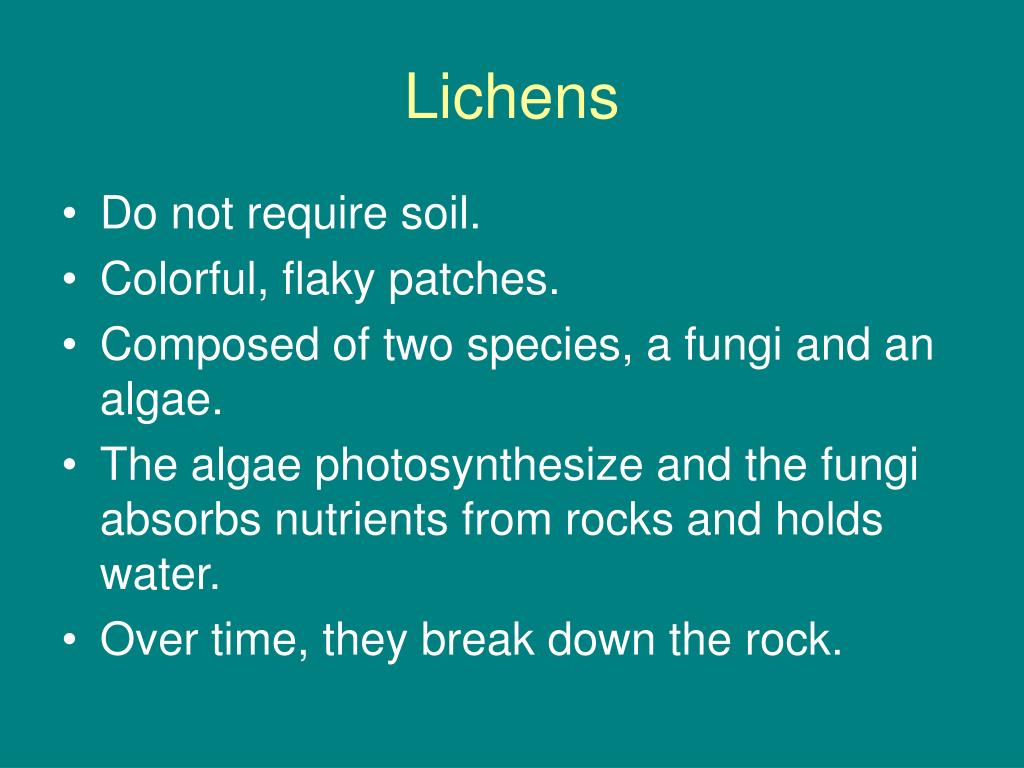 Lichens

• Do not require soil.
• Colorful, flaky patches.
• Composed of two species, a fungi and an algae.
• The algae photosynthesize and the fungi absorbs nutrients from rocks and holds water.
• Over time, they break down the rock.